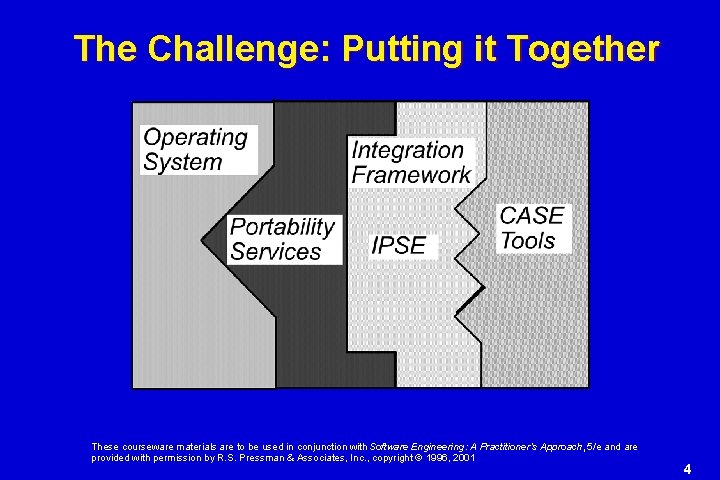 The Challenge: Putting it Together

Operating System

Portability Services

Integration Framework

IPSE

CASE Tools

These courseware materials are to be used in conjunction with Software Engineering: A Practitioner's Approach, 5/e and are provided with permission by R.S. Pressman & Associates, Inc., copyright © 1996, 2001

4